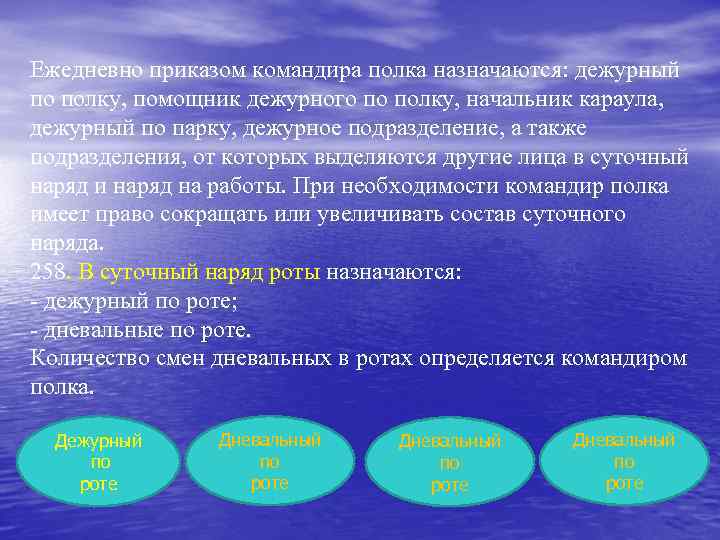 Ежедневно приказом командира полка назначаются: дежурный по полку, помощник дежурного по полку, начальник караула, дежурный по парку, дежурное подразделение, а также подразделения, от которых выделяются другие лица в суточный наряд и наряд на работы. При необходимости командир полка имеет право сокращать или увеличивать состав суточного наряда.
258. В суточный наряд роты назначаются:
- дежурный по роте;
- дневальные по роте.
Количество смен дневальных в ротах определяется командиром полка.

Дежурный по роте

Дневальный по роте

Дневальный по роте

Дневальный по роте